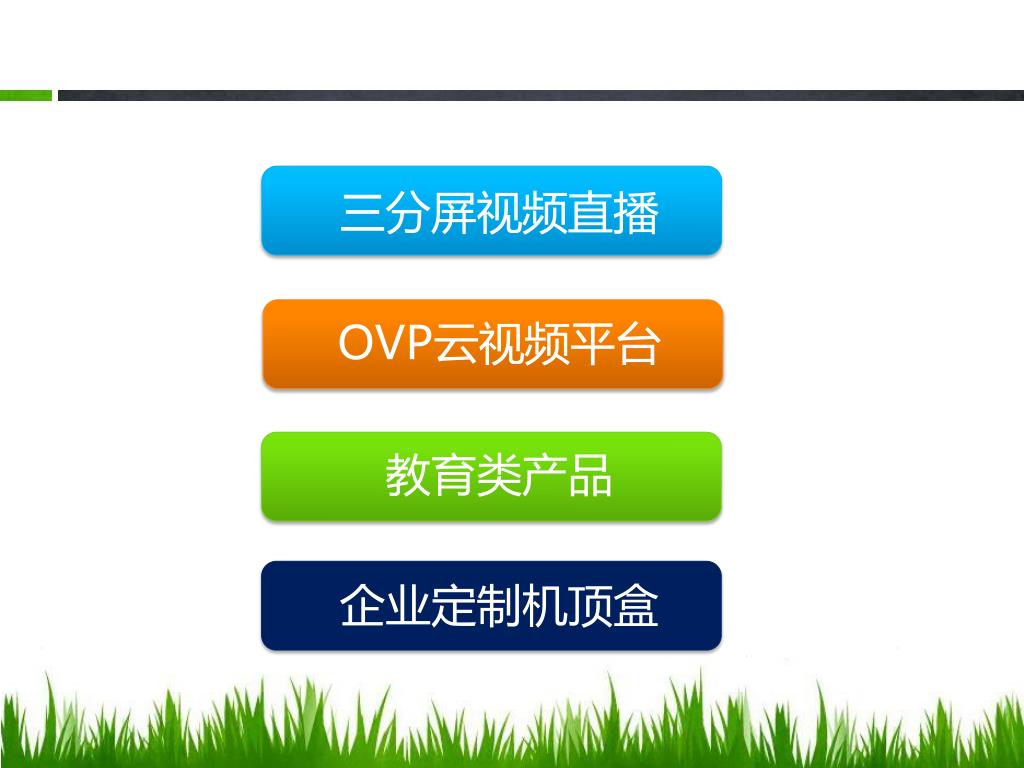 三分屏视频直播

OVP云视频平台

教育类产品

企业定制机顶盒